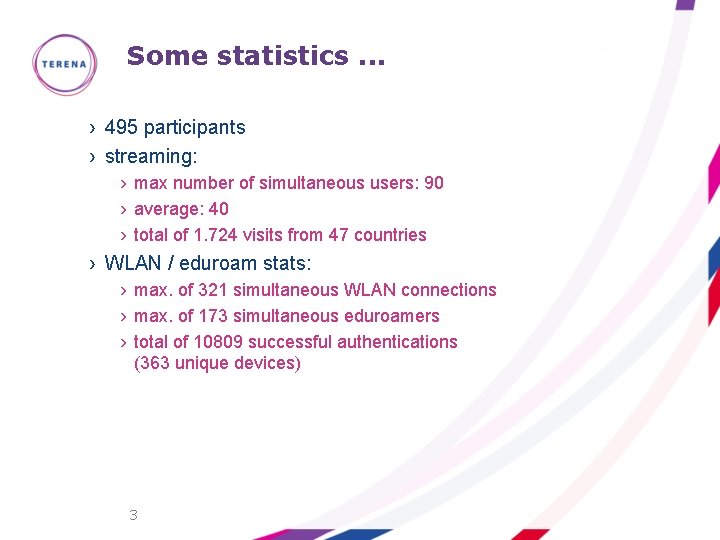 TERENA

Some statistics ...

› 495 participants
› streaming:
› max number of simultaneous users: 90
› average: 40
› total of 1.724 visits from 47 countries
› WLAN / eduroam stats:
› max. of 321 simultaneous WLAN connections
› max. of 173 simultaneous eduroamers
› total of 10809 successful authentications (363 unique devices)

3